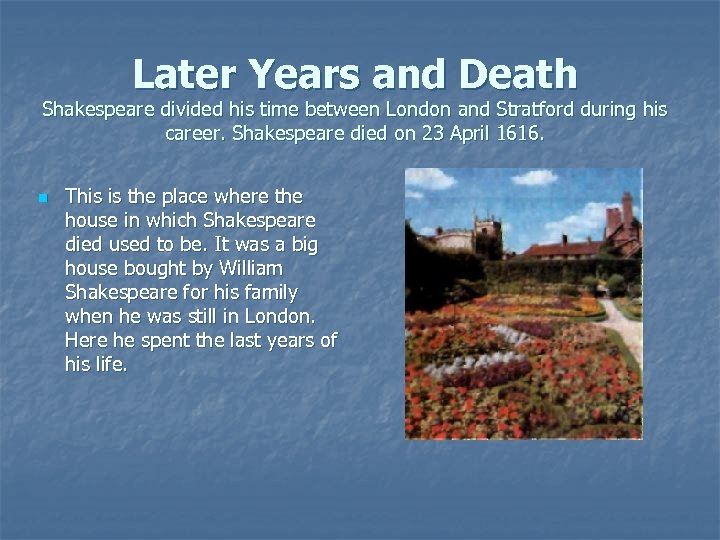 Later Years and Death

Shakespeare divided his time between London and Stratford during his career. Shakespeare died on 23 April 1616.

This is the place where the house in which Shakespeare died used to be. It was a big house bought by William Shakespeare for his family when he was still in London. Here he spent the last years of his life.